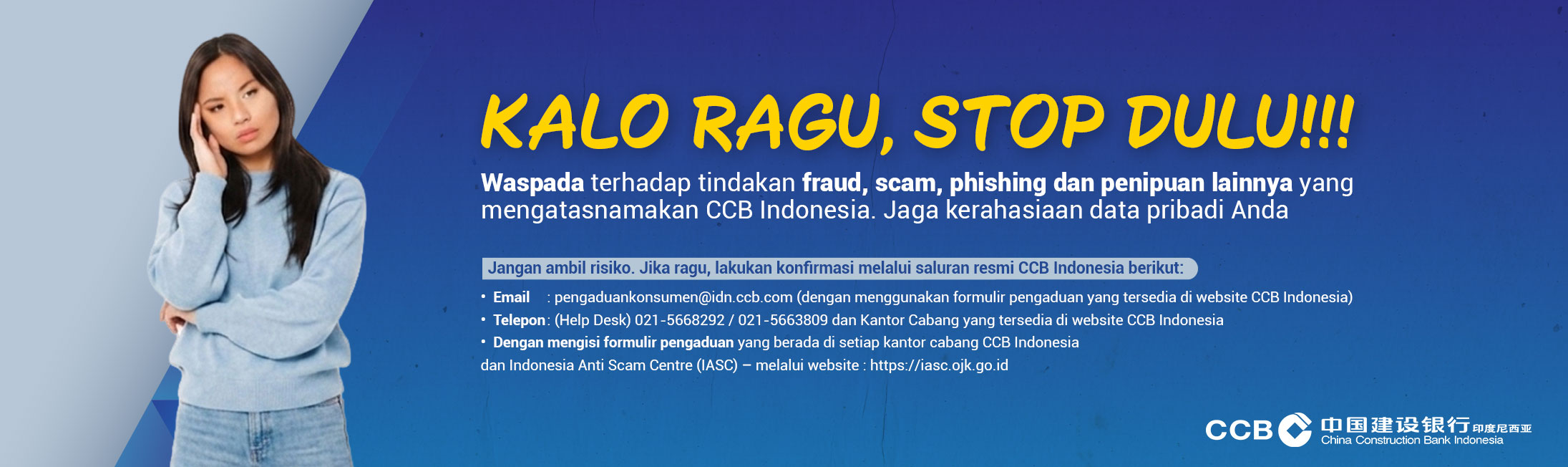 KALO RAGU, STOP DULU!!!

Waspada terhadap tindakan fraud, scam, phishing dan penipuan lainnya yang mengatasnamakan CCB Indonesia. Jaga kerahasiaan data pribadi Anda

Jangan ambil risiko. Jika ragu, lakukan konfirmasi melalui saluran resmi CCB Indonesia berikut:

• Email : pengaduankonsumen@idn.ccb.com (dengan menggunakan formulir pengaduan yang tersedia di website CCB Indonesia)
• Telepon: (Help Desk) 021-5668292 / 021-5663809 dan Kantor Cabang yang tersedia di website CCB Indonesia
• Dengan mengisi formulir pengaduan yang berada di setiap kantor cabang CCB Indonesia
dan Indonesia Anti Scam Centre (IASC) – melalui website : https://iasc.ojk.go.id

CCB 中国建设银行 印度尼西亚
China Construction Bank Indonesia